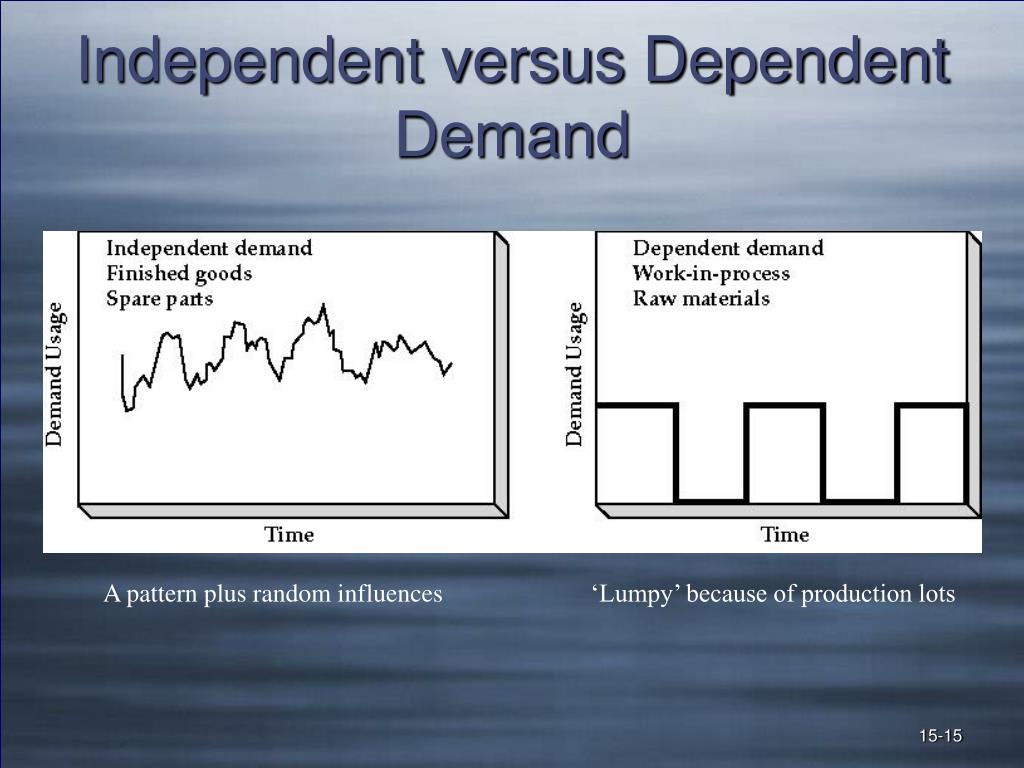 Independent versus Dependent Demand

Independent demand
Finished goods
Spare parts

Demand Usage

Time

Dependent demand
Work-in-process
Raw materials

Demand Usage

Time

A pattern plus random influences

‘Lumpy’ because of production lots

15-15